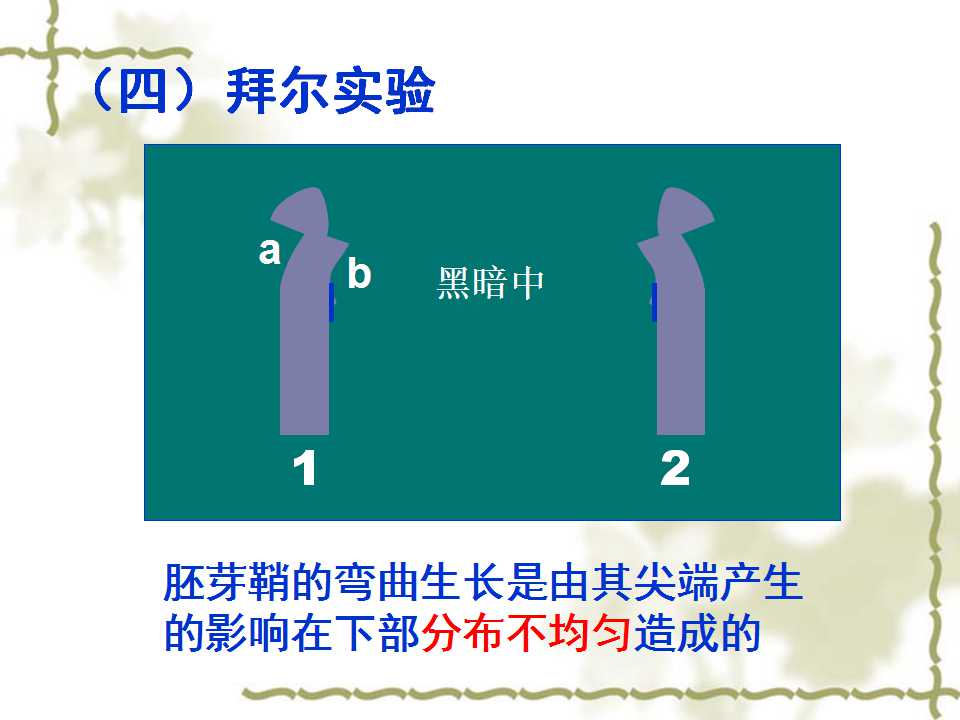 （四）拜尔实验

a

b

黑暗中

1

2

胚芽鞘的弯曲生长是由其尖端产生的影响在下部分布不均匀造成的